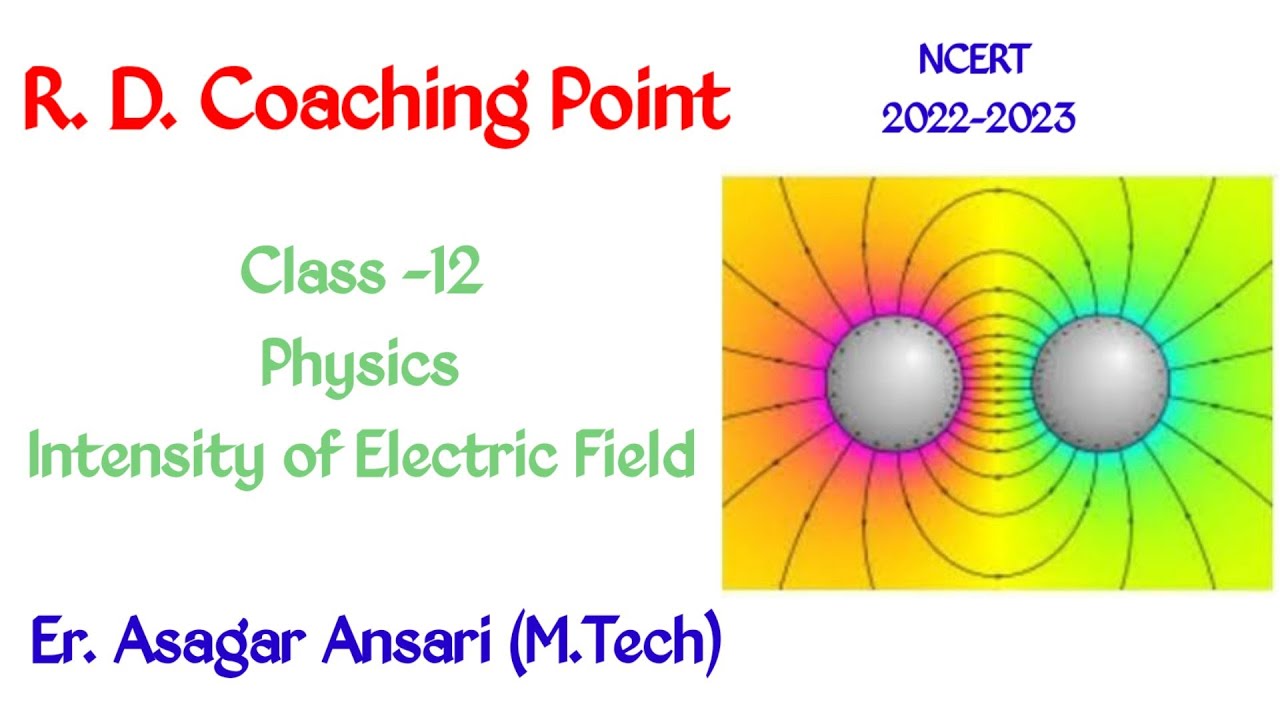 R. D. Coaching Point

NCERT
2022-2023

Class -12
Physics
Intensity of Electric Field

Er. Asagar Ansari (M.Tech)